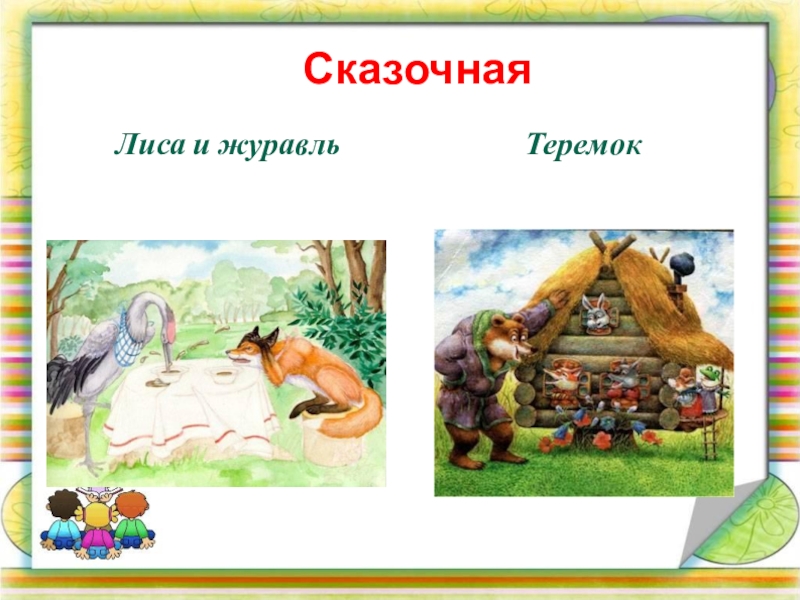 Сказочная

Лиса и журавль

Теремок